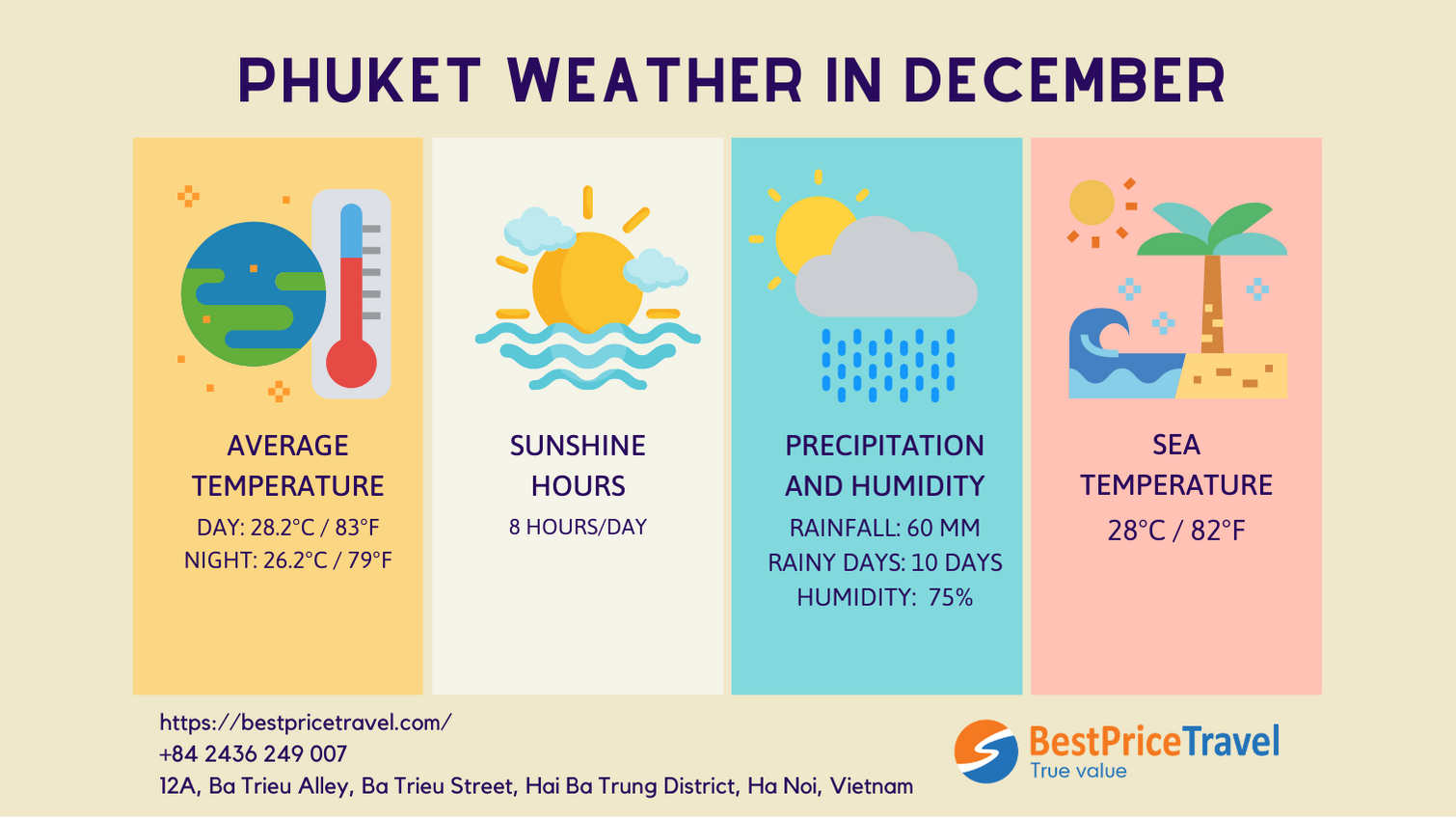 PHUKET WEATHER IN DECEMBER

AVERAGE TEMPERATURE
DAY: 28.2°C / 83°F
NIGHT: 26.2°C / 79°F

SUNSHINE HOURS
8 HOURS/DAY

PRECIPITATION AND HUMIDITY
RAINFALL: 60 MM
RAINY DAYS: 10 DAYS
HUMIDITY: 75%

SEA TEMPERATURE
28°C / 82°F

https://bestpricetravel.com/
+84 2436 249 007
12A, Ba Trieu Alley, Ba Trieu Street, Hai Ba Trung District, Ha Noi, Vietnam

BestPriceTravel
True value